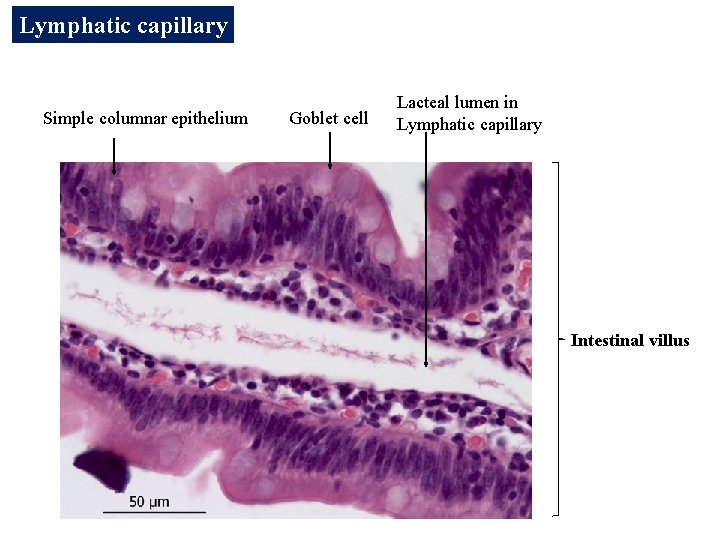 Lymphatic capillary

Simple columnar epithelium

Goblet cell

Lacteal lumen in Lymphatic capillary

Intestinal villus

50 µm